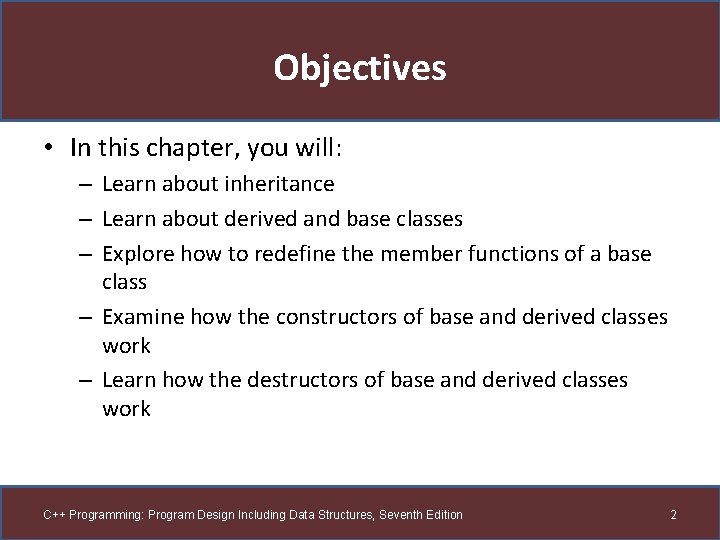 Objectives

• In this chapter, you will:
– Learn about inheritance
– Learn about derived and base classes
– Explore how to redefine the member functions of a base class
– Examine how the constructors of base and derived classes work
– Learn how the destructors of base and derived classes work

C++ Programming: Program Design Including Data Structures, Seventh Edition

2